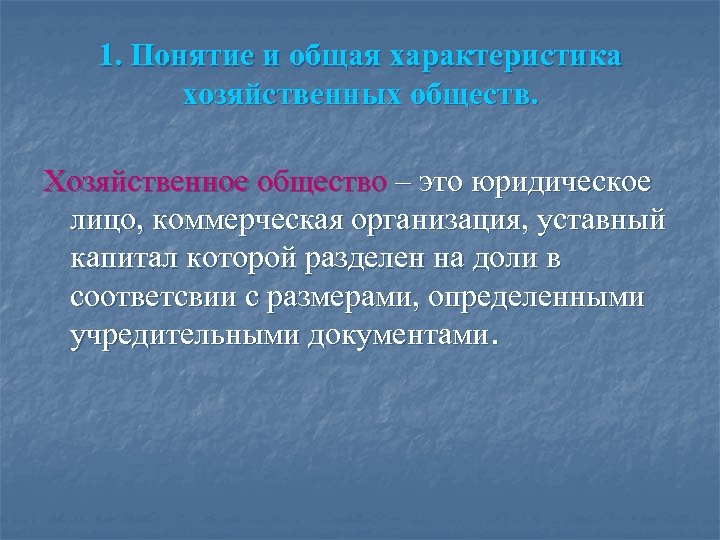 1. Понятие и общая характеристика хозяйственных обществ.

Хозяйственное общество – это юридическое лицо, коммерческая организация, уставный капитал которой разделен на доли в соответсвии с размерами, определенными учредительными документами.